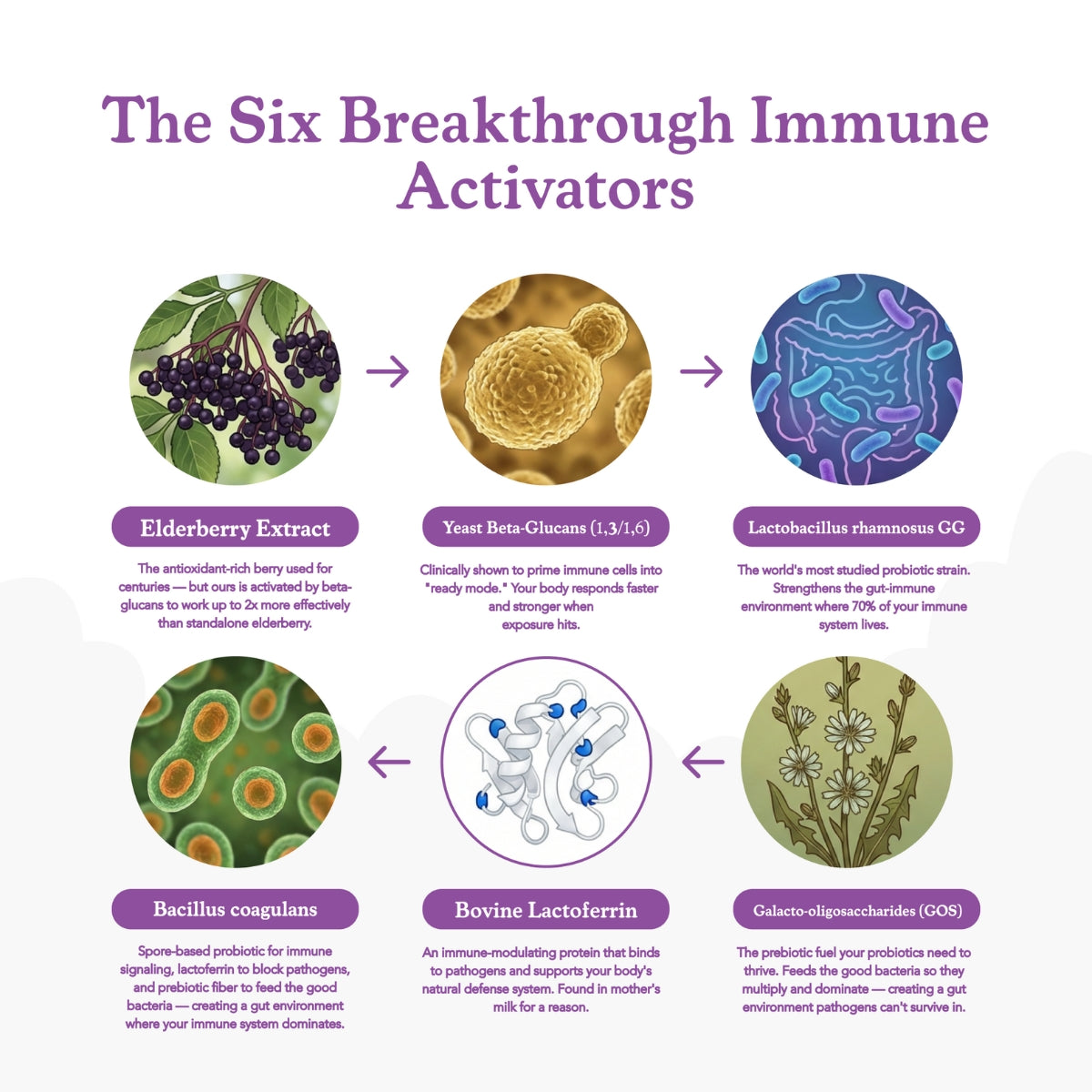 The Six Breakthrough Immune Activators

Elderberry Extract

The antioxidant-rich berry used for centuries — but ours is activated by beta-glucans to work up to 2x more effectively than standalone elderberry.

Yeast Beta-Glucans (1,3/1,6)

Clinically shown to prime immune cells into "ready mode." Your body responds faster and stronger when exposure hits.

Lactobacillus rhamnosus GG

The world's most studied probiotic strain. Strengthens the gut-immune environment where 70% of your immune system lives.

Bacillus coagulans

Spore-based probiotic for immune signaling, lactoferrin to block pathogens, and prebiotic fiber to feed the good bacteria — creating a gut environment where your immune system dominates.

Bovine Lactoferrin

An immune-modulating protein that binds to pathogens and supports your body's natural defense system. Found in mother's milk for a reason.

Galacto-oligosaccharides (GOS)

The prebiotic fuel your probiotics need to thrive. Feeds the good bacteria so they multiply and dominate — creating a gut environment pathogens can't survive in.